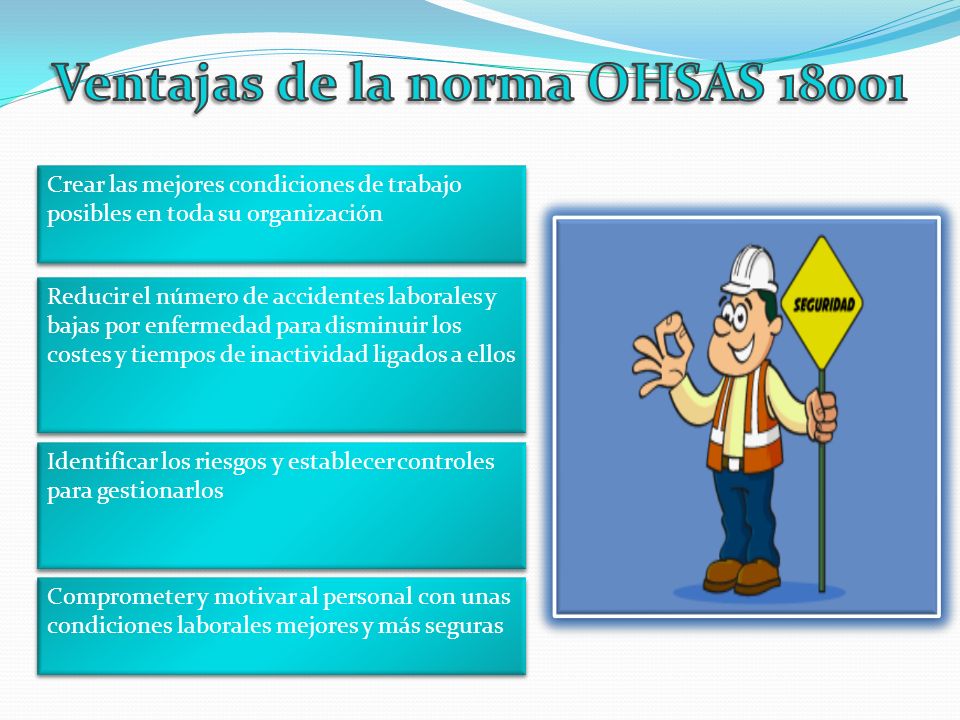 Ventajas de la norma OHSAS 18001

Crear las mejores condiciones de trabajo posibles en toda su organización

Reducir el número de accidentes laborales y bajas por enfermedad para disminuir los costes y tiempos de inactividad ligados a ellos

Identificar los riesgos y establecer controles para gestionarlos

Comprometer y motivar al personal con unas condiciones laborales mejores y más seguras

SEGURIDAD